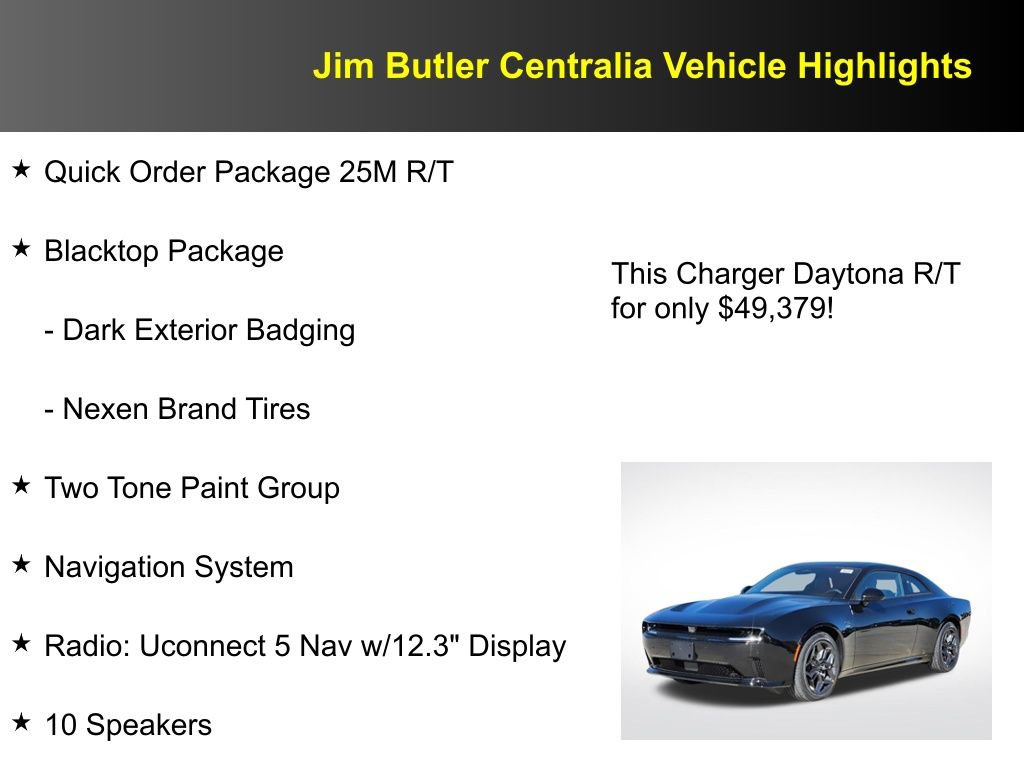 Jim Butler Centralia Vehicle Highlights

★ Quick Order Package 25M R/T

★ Blacktop Package

- Dark Exterior Badging

- Nexen Brand Tires

★ Two Tone Paint Group

★ Navigation System

★ Radio: Uconnect 5 Nav w/12.3" Display

★ 10 Speakers

This Charger Daytona R/T for only $49,379!